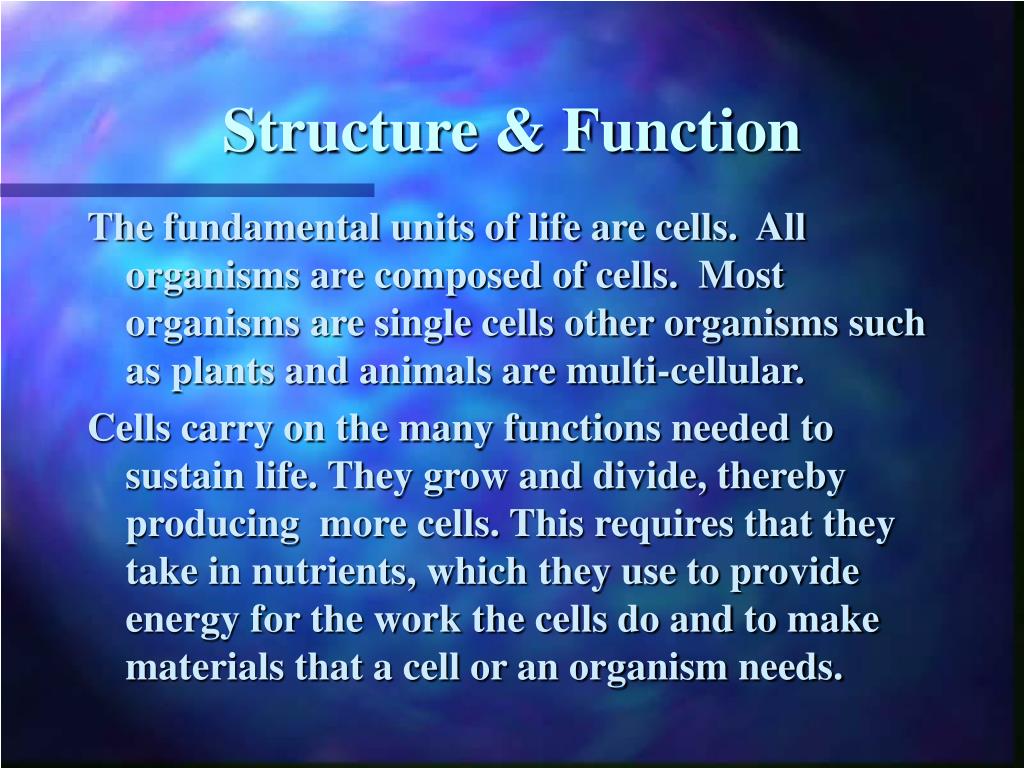 Structure & Function

The fundamental units of life are cells. All organisms are composed of cells. Most organisms are single cells other organisms such as plants and animals are multi-cellular.

Cells carry on the many functions needed to sustain life. They grow and divide, thereby producing more cells. This requires that they take in nutrients, which they use to provide energy for the work the cells do and to make materials that a cell or an organism needs.